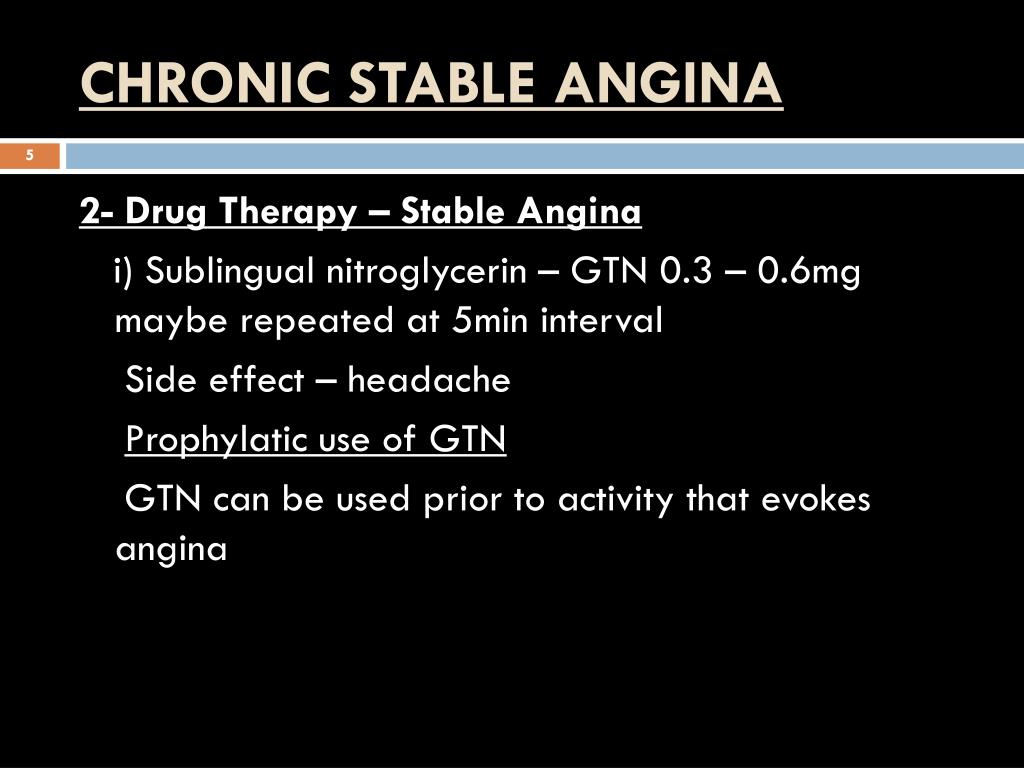 CHRONIC STABLE ANGINA

5

2- Drug Therapy – Stable Angina

i) Sublingual nitroglycerin – GTN 0.3 – 0.6mg maybe repeated at 5min interval

Side effect – headache

Prophylatic use of GTN

GTN can be used prior to activity that evokes angina